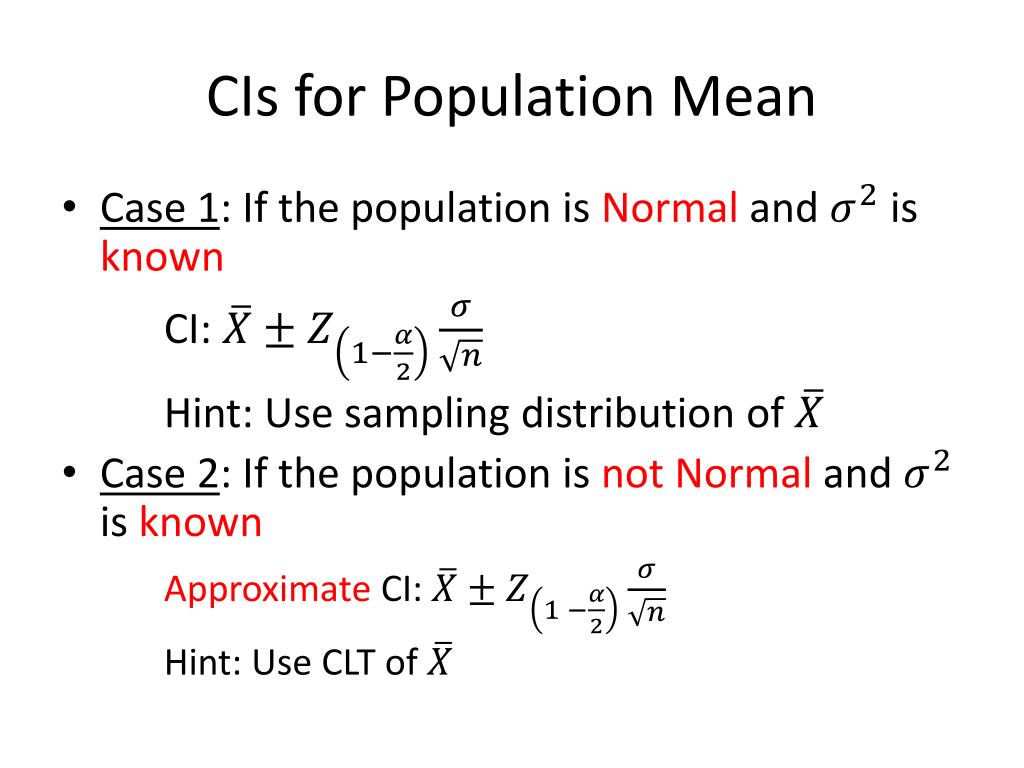 CIs for Population Mean

• Case 1: If the population is Normal and $\sigma^2$ is known

CI: $\bar{X} \pm Z_{\left(1-\frac{\alpha}{2}\right)} \frac{\sigma}{\sqrt{n}}$

Hint: Use sampling distribution of $\bar{X}$

• Case 2: If the population is not Normal and $\sigma^2$ is known

Approximate CI: $\bar{X} \pm Z_{\left(1-\frac{\alpha}{2}\right)} \frac{\sigma}{\sqrt{n}}$

Hint: Use CLT of $\bar{X}$